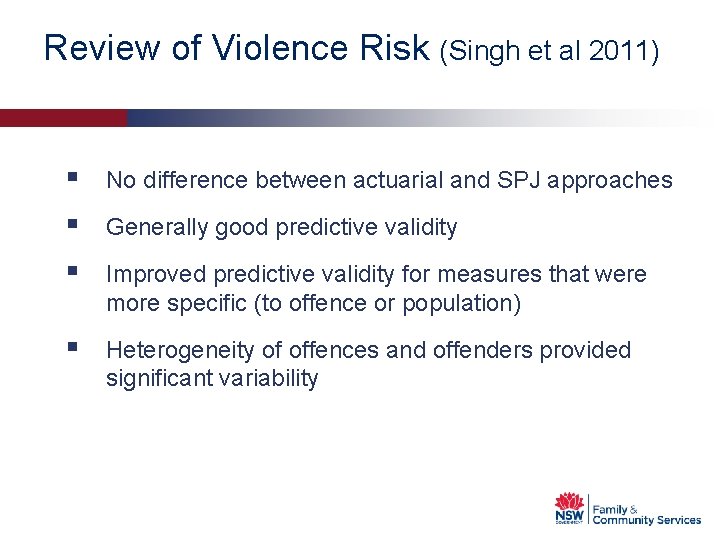 Review of Violence Risk (Singh et al 2011)

▪ No difference between actuarial and SPJ approaches

▪ Generally good predictive validity

▪ Improved predictive validity for measures that were more specific (to offence or population)

▪ Heterogeneity of offences and offenders provided significant variability

NSW GOVERNMENT
Family & Community Services